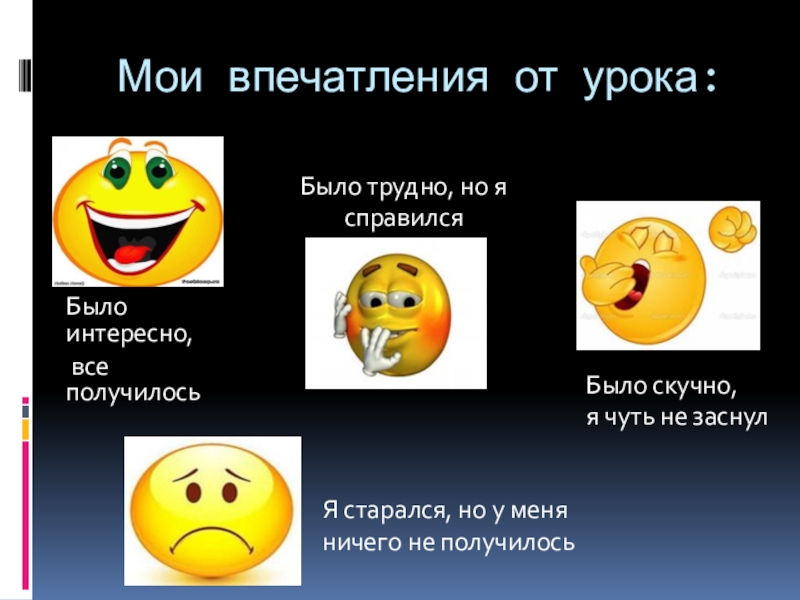 Мои впечатления от урока:

Было интересно, все получилось

Было трудно, но я справился

Было скучно, я чуть не заснул

Я старался, но у меня ничего не получилось